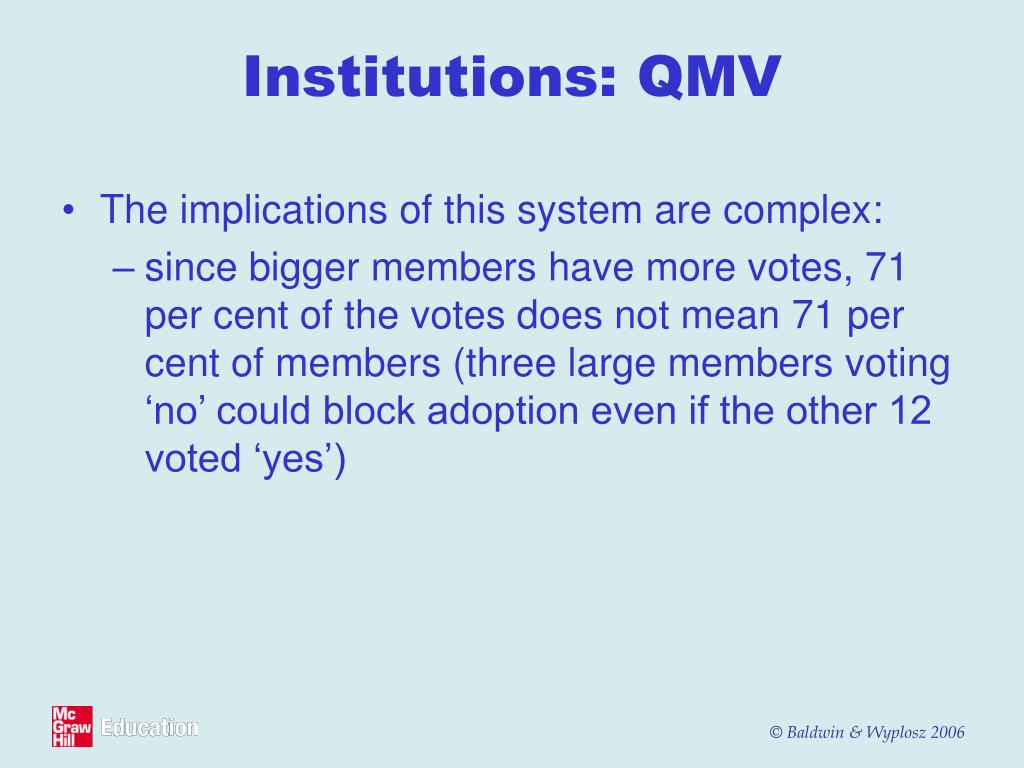 Institutions: QMV

• The implications of this system are complex:
– since bigger members have more votes, 71 per cent of the votes does not mean 71 per cent of members (three large members voting ‘no’ could block adoption even if the other 12 voted ‘yes’)

Mc Graw Hill Education

© Baldwin & Wyplosz 2006